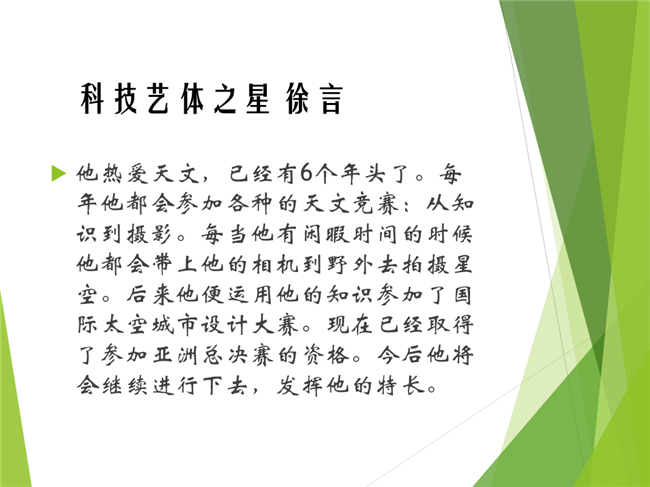 科技艺体之星 徐言

他热爱天文，已经有6个年头了。每年他都会参加各种的天文竞赛：从知识到摄影。每当他有闲暇时间的时候他都会带上他的相机到野外去拍摄星空。后来他便运用他的知识参加了国际太空城市设计大赛。现在已经取得了参加亚洲总决赛的资格。今后他将会继续进行下去，发挥他的特长。